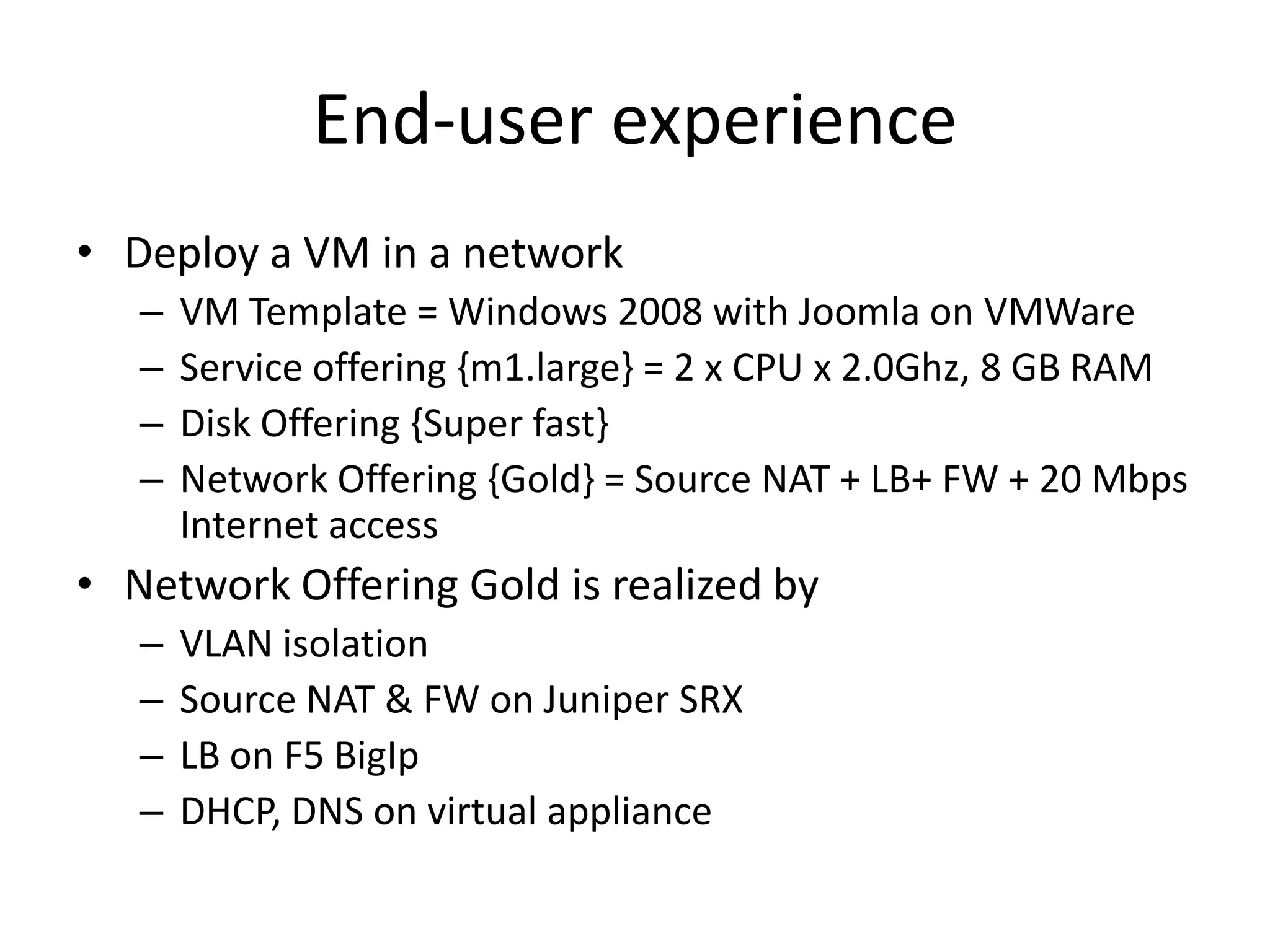 End-user experience

• Deploy a VM in a network
– VM Template = Windows 2008 with Joomla on VMWare
– Service offering {m1.large} = 2 x CPU x 2.0Ghz, 8 GB RAM
– Disk Offering {Super fast}
– Network Offering {Gold} = Source NAT + LB+ FW + 20 Mbps Internet access

• Network Offering Gold is realized by
– VLAN isolation
– Source NAT & FW on Juniper SRX
– LB on F5 BigIp
– DHCP, DNS on virtual appliance